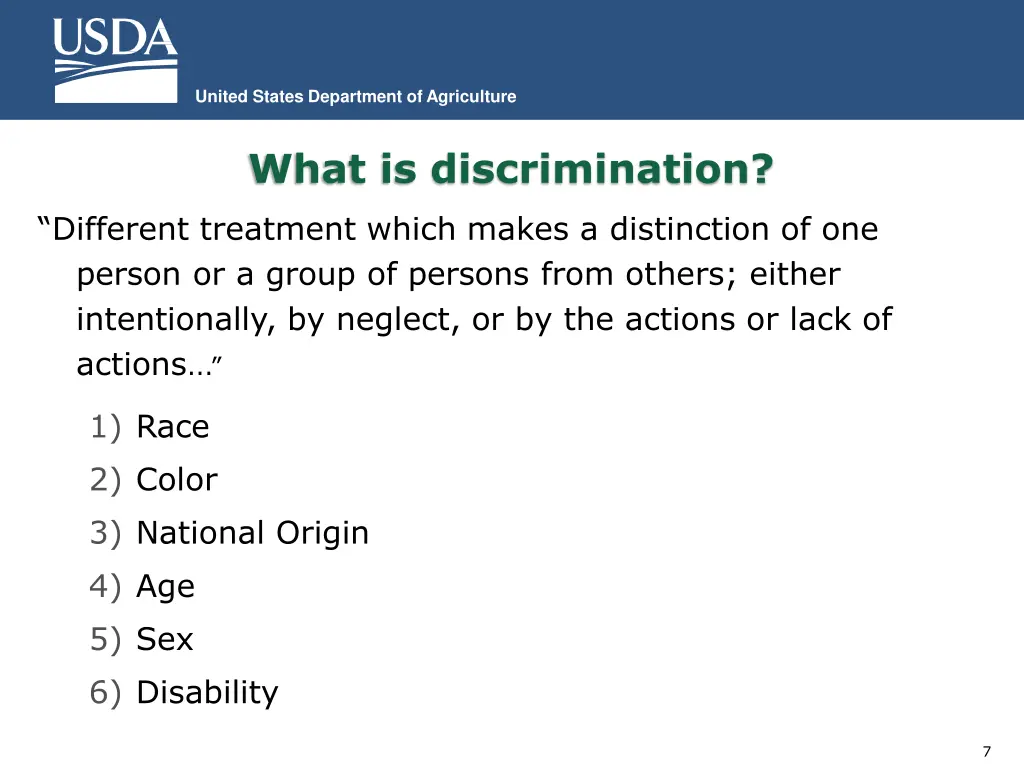 USDA
United States Department of Agriculture

What is discrimination?

“Different treatment which makes a distinction of one person or a group of persons from others; either intentionally, by neglect, or by the actions or lack of actions…”

1) Race
2) Color
3) National Origin
4) Age
5) Sex
6) Disability

7